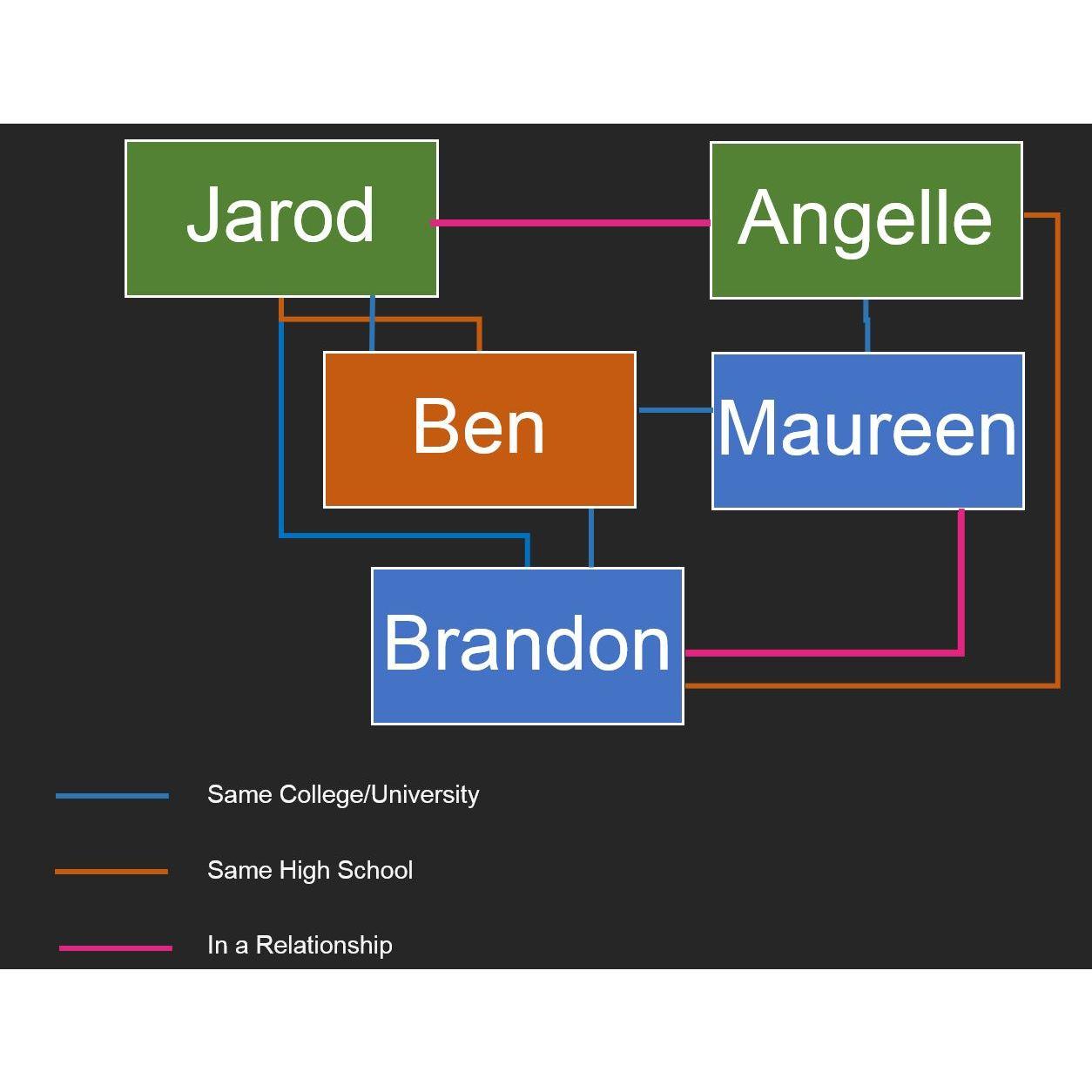 Jarod

Angelle

Ben

Maureen

Brandon

Same College/University

Same High School

In a Relationship